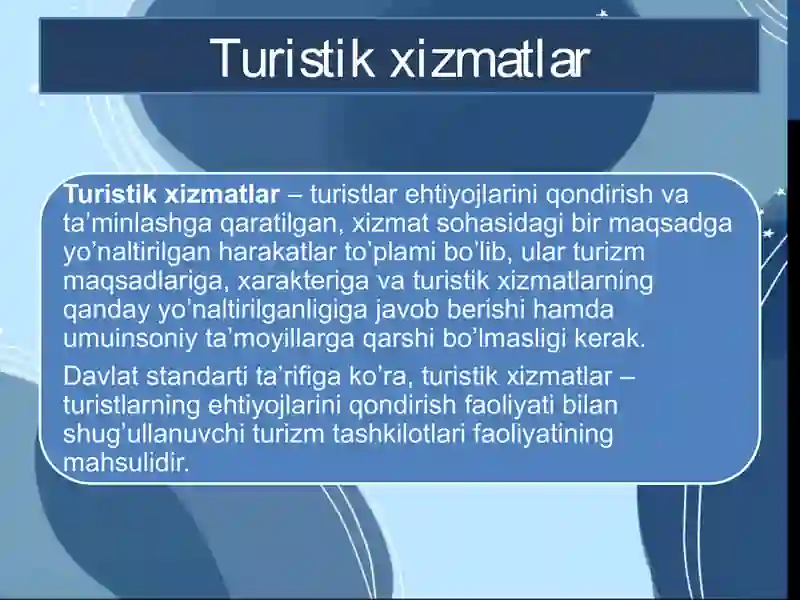 Turistik xizmatlar

Turistik xizmatlar – turistlar ehtiyojlarini qondirish va ta'minlashga qaratilgan, xizmat sohasidagi bir maqsadga yo'naltirilgan harakatlar to'plami bo'lib, ular turizm maqsadlariga, xarakteriga va turistik xizmatlarning qanday yo'naltirilganligiga javob berishi hamda umuinsoniy ta'moyillarga qarshi bo'lmasligi kerak.

Davlat standarti ta'rifiga ko'ra, turistik xizmatlar – turistlarning ehtiyojlarini qondirish faoliyati bilan shug'ullanuvchi turizm tashkilotlari faoliyatining mahsulidir.